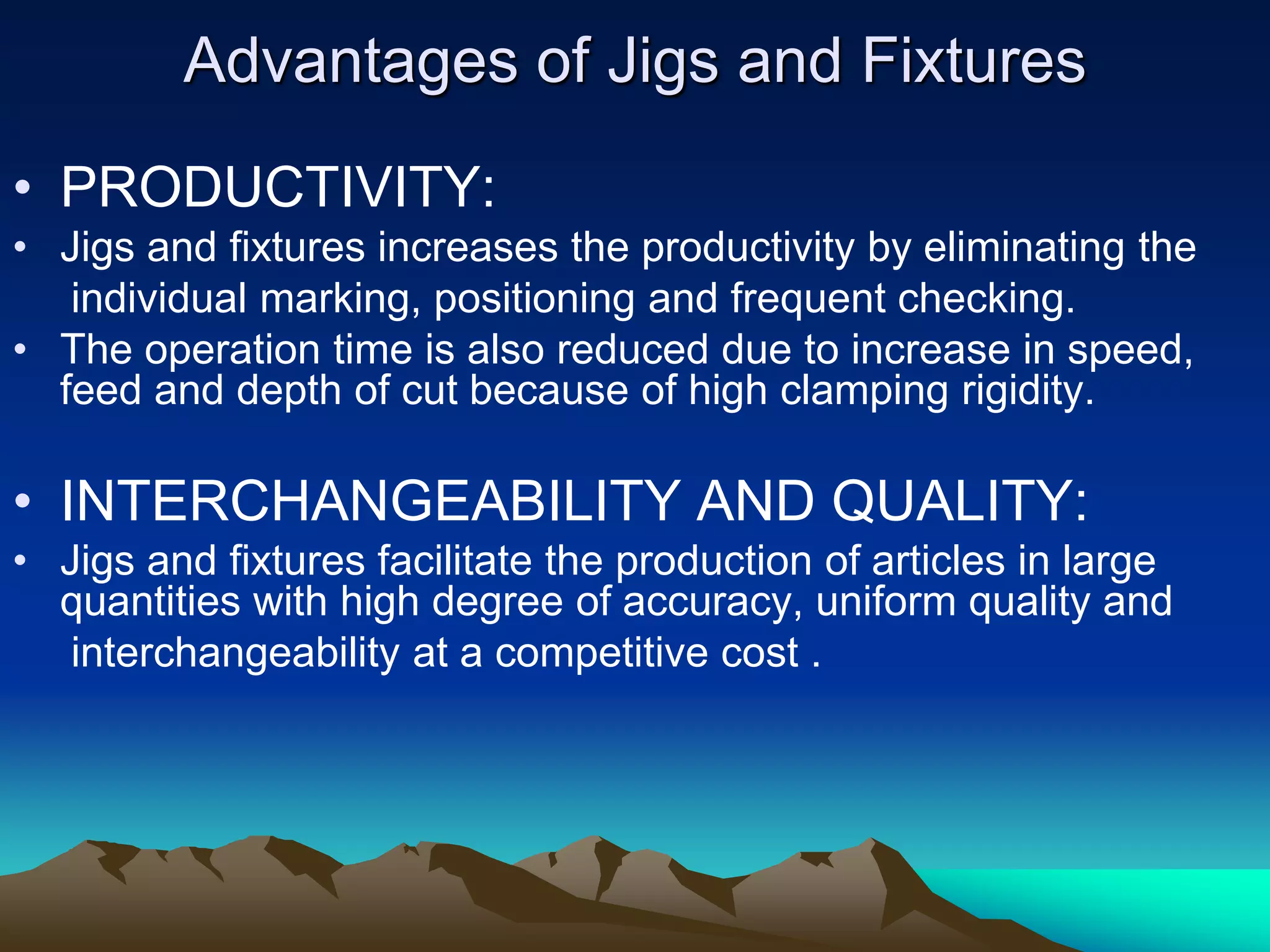 Advantages of Jigs and Fixtures

• PRODUCTIVITY:
• Jigs and fixtures increases the productivity by eliminating the individual marking, positioning and frequent checking.
• The operation time is also reduced due to increase in speed, feed and depth of cut because of high clamping rigidity.

• INTERCHANGEABILITY AND QUALITY:
• Jigs and fixtures facilitate the production of articles in large quantities with high degree of accuracy, uniform quality and interchangeability at a competitive cost .